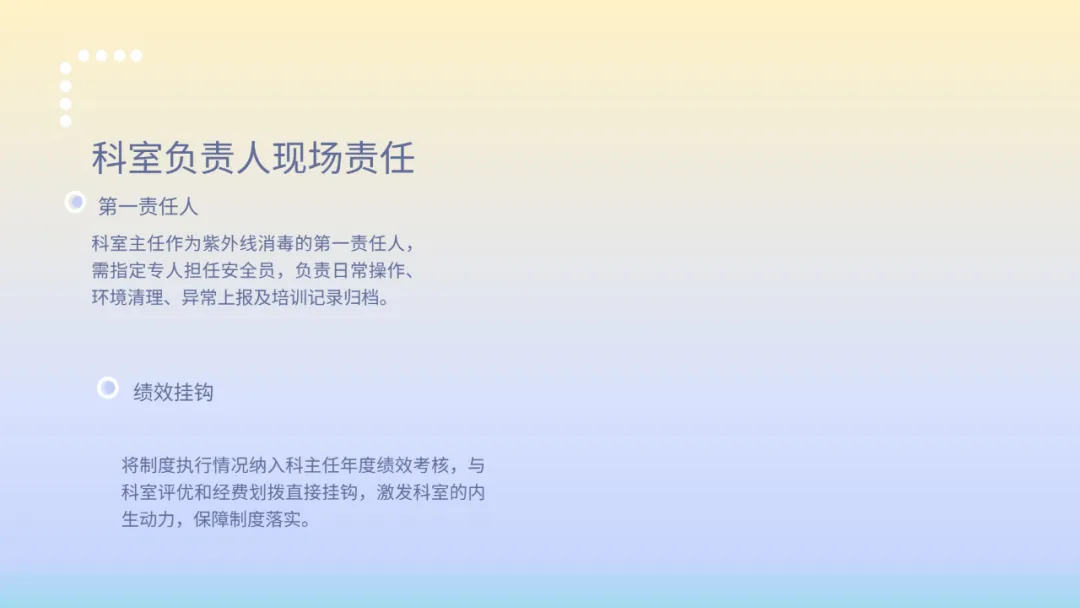 科室负责人现场责任

第一责任人

科室主任作为紫外线消毒的第一责任人，需指定专人担任安全员，负责日常操作、环境清理、异常上报及培训记录归档。

绩效挂钩

将制度执行情况纳入科主任年度绩效考核，与科室评优和经费划拨直接挂钩，激发科室的内生动力，保障制度落实。